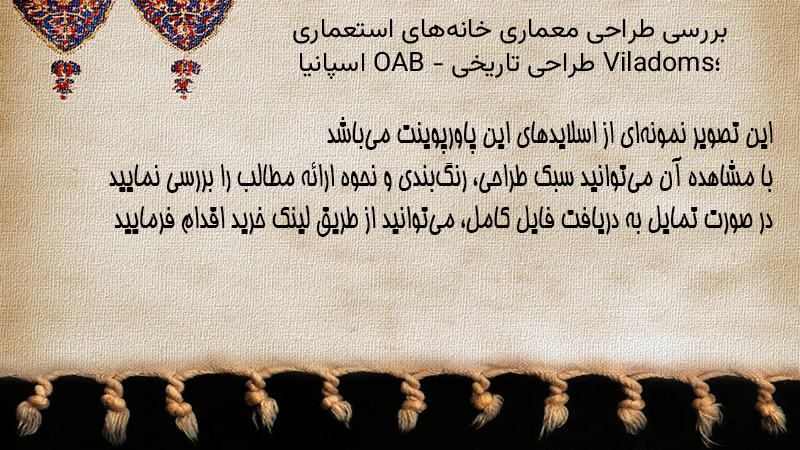 بررسی طراحی معماری خانه‌های استعماری Viladoms؛ طراحی تاریخی - OAB اسپانیا

این تصویر نمونه‌ای از اسلایدهای این پاورپوینت می‌باشد
با مشاهده آن می‌توانید سبک طراحی، رنگ‌بندی و نحوه ارائه مطالب را بررسی نمایید
در صورت تمایل به دریافت فایل کامل، می‌توانید از طریق لینک خرید اقدام فرمایید